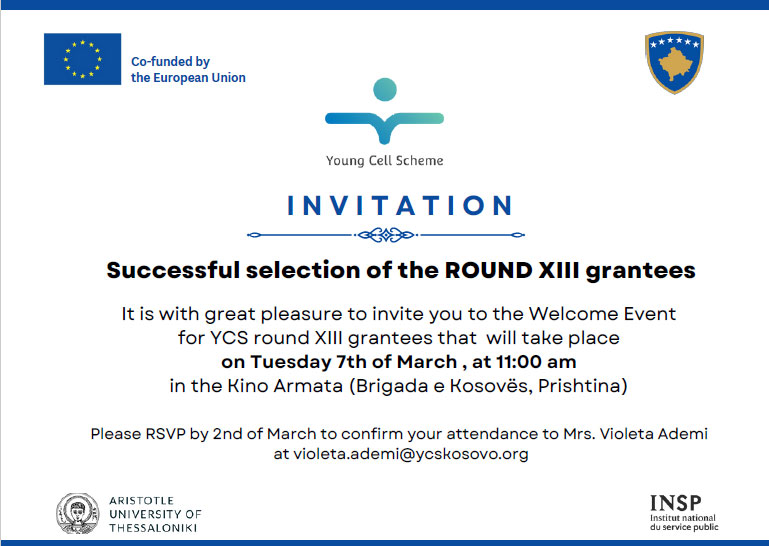 Co-funded by the European Union

Young Cell Scheme

INVITATION

Successful selection of the ROUND XIII grantees

It is with great pleasure to invite you to the Welcome Event for YCS round XIII grantees that will take place **on Tuesday 7th of March , at 11:00 am** in the Kino Armata (Brigada e Kosovës, Prishtina)

Please RSVP by 2nd of March to confirm your attendance to Mrs. Violeta Ademi at violeta.ademi@ycskosovo.org

ARISTOTLE UNIVERSITY OF THESSALONIKI

INSP
Institut national du service public